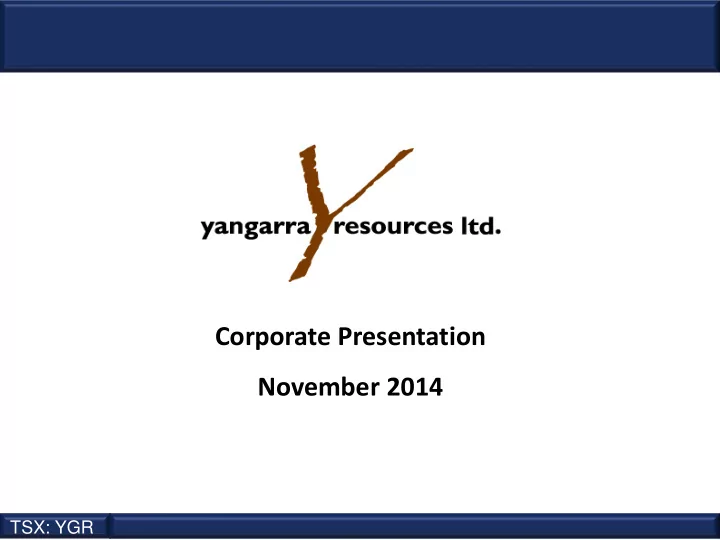 yangarra resources ltd.

Corporate Presentation

November 2014

TSX: YGR